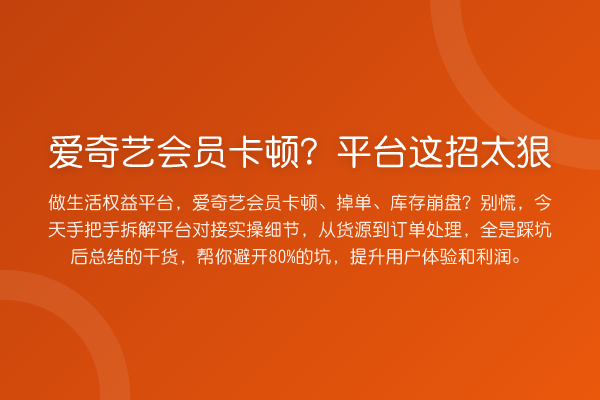 爱奇艺会员卡顿？平台这招太狠

做生活权益平台，爱奇艺会员卡顿、掉单、库存崩盘？别慌，今天手把手拆解平台对接实操细节，从货源到订单处理，全是踩坑后总结的干货，帮你避开80%的坑，提升用户体验和利润。